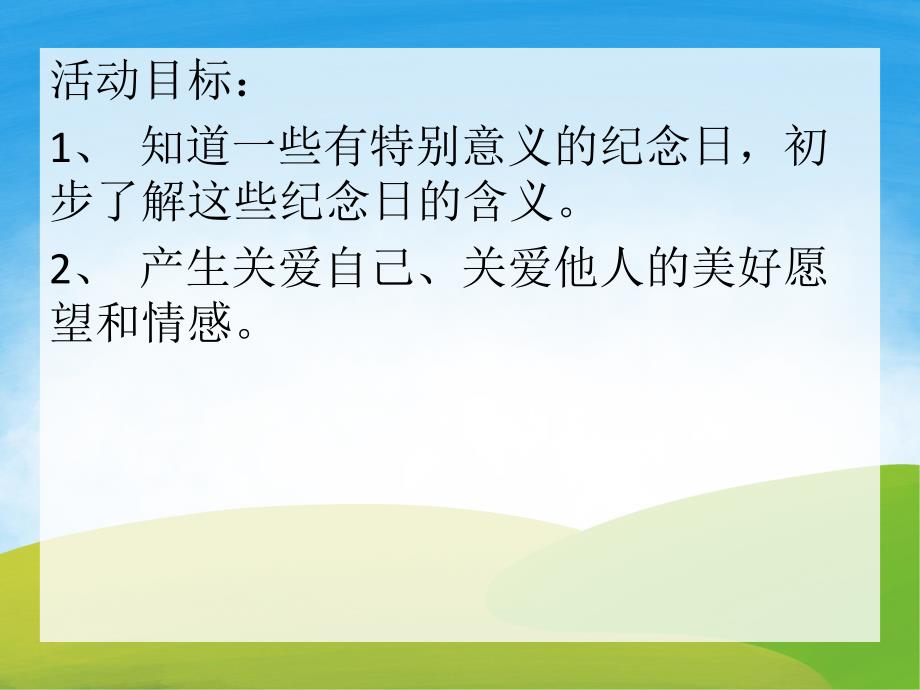 活动目标：

1、 知道一些有特别意义的纪念日，初步了解这些纪念日的含义。

2、 产生关爱自己、关爱他人的美好愿望和情感。